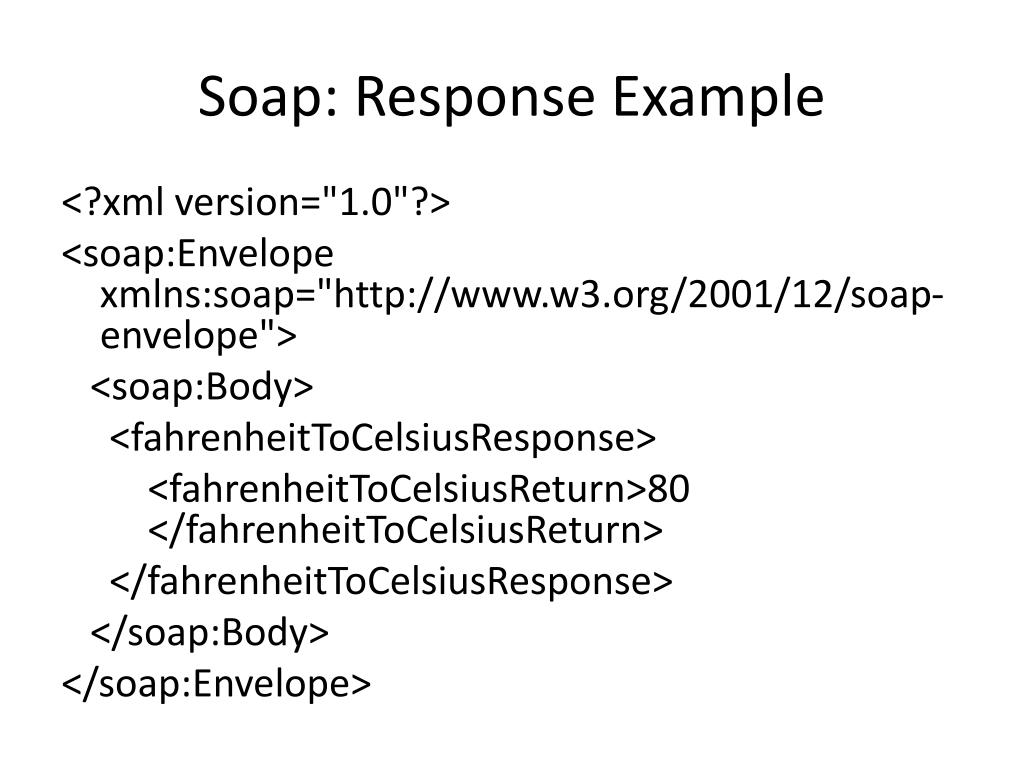 Soap: Response Example

<?xml version="1.0"?>

<soap:Envelope xmlns:soap="http://www.w3.org/2001/12/soap-envelope">

<soap:Body>

<fahrenheitToCelsiusResponse>

<fahrenheitToCelsiusReturn>80 </fahrenheitToCelsiusReturn>

</fahrenheitToCelsiusResponse>

</soap:Body>

</soap:Envelope>